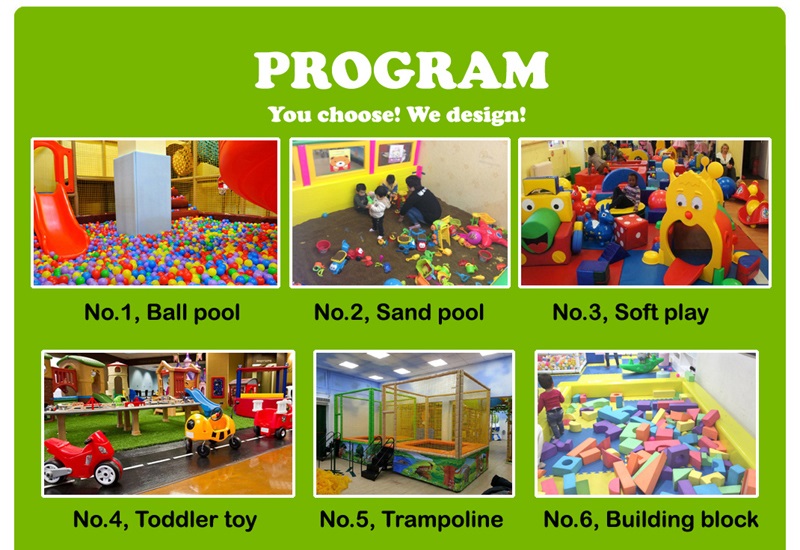 PROGRAM

You choose! We design!

No.1, Ball pool

No.2, Sand pool

No.3, Soft play

No.4, Toddler toy

No.5, Trampoline

No.6, Building block